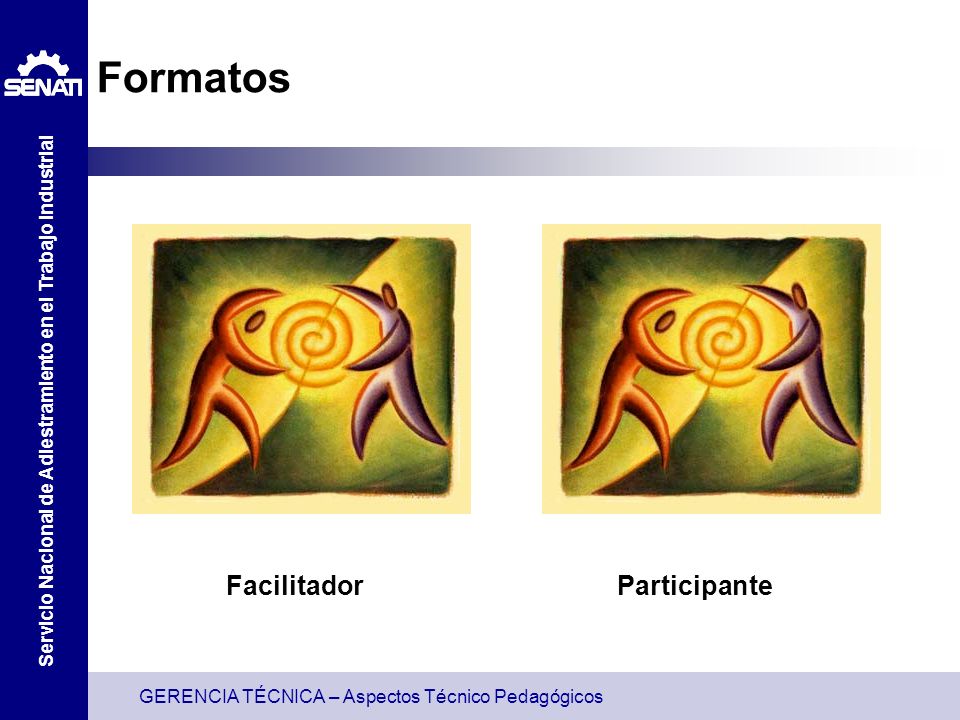 SENATI

Servicio Nacional de Adiestramiento en el Trabajo Industrial

Formatos

Facilitador

Participante

GERENCIA TÉCNICA – Aspectos Técnico Pedagógicos